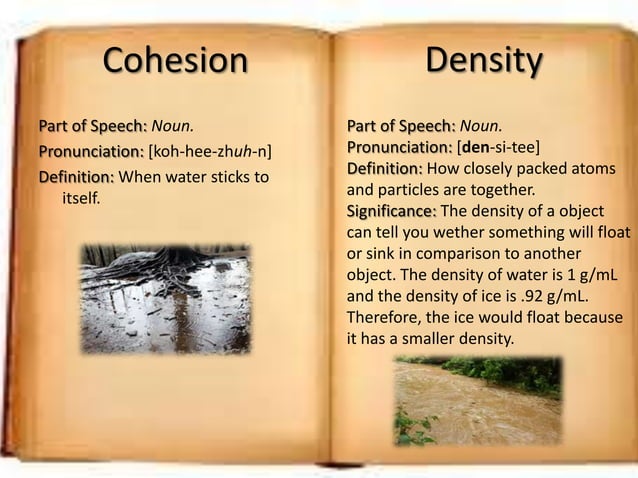 Cohesion

Part of Speech: Noun.
Pronunciation: [koh-hee-zhuh-n]
Definition: When water sticks to itself.

Density

Part of Speech: Noun.
Pronunciation: [den-si-tee]
Definition: How closely packed atoms and particles are together.
Significance: The density of a object can tell you wether something will float or sink in comparison to another object. The density of water is 1 g/mL and the density of ice is .92 g/mL. Therefore, the ice would float because it has a smaller density.